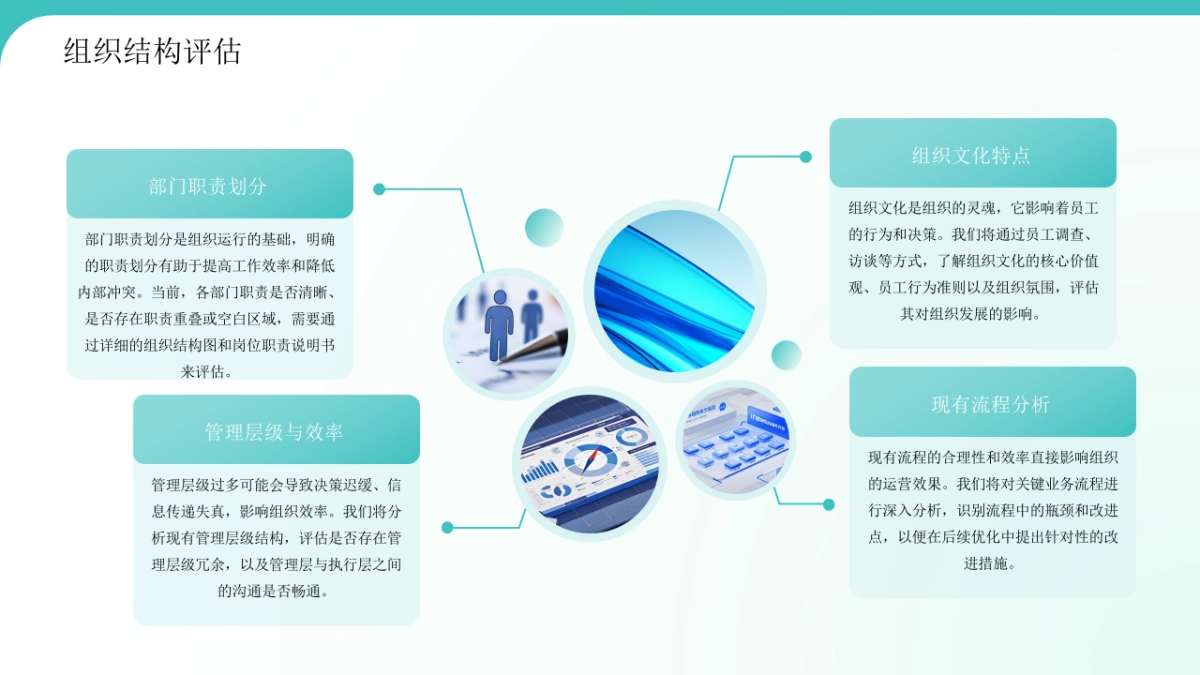 组织结构评估

部门职责划分

部门职责划分是组织运行的基础，明确的职责划分有助于提高工作效率和降低内部冲突。当前，各部门职责是否清晰、是否存在职责重叠或空白区域，需要通过详细的组织结构图和岗位职责说明书来评估。

管理层级与效率

管理层级过多可能会导致决策迟缓、信息传递失真，影响组织效率。我们将分析现有管理层级结构，评估是否存在管理层级冗余，以及管理层与执行层之间的沟通是否畅通。

组织文化特点

组织文化是组织的灵魂，它影响着员工的行为和决策。我们将通过员工调查、访谈等方式，了解组织文化的核心价值观、员工行为准则以及组织氛围，评估其对组织发展的影响。

现有流程分析

现有流程的合理性和效率直接影响组织的运营效果。我们将对关键业务流程进行深入分析，识别流程中的瓶颈和改进点，以便在后续优化中提出针对性的改进措施。